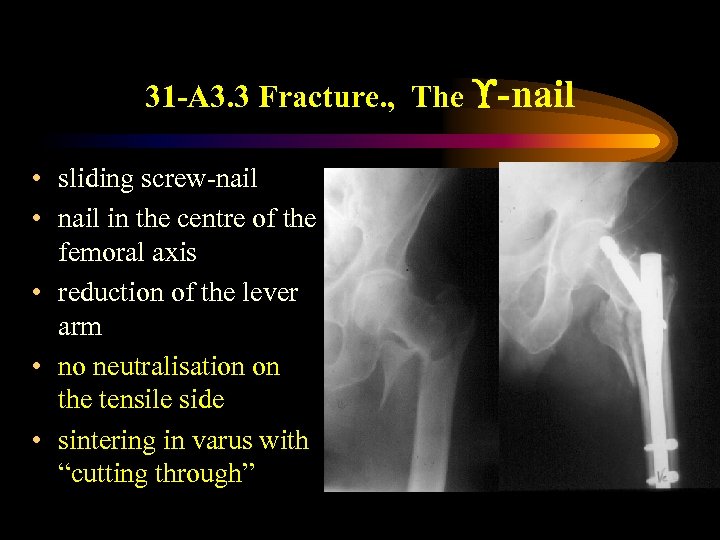 31-A3.3 Fracture., The ϒ-nail

• sliding screw-nail
• nail in the centre of the femoral axis
• reduction of the lever arm
• no neutralisation on the tensile side
• sintering in varus with “cutting through”